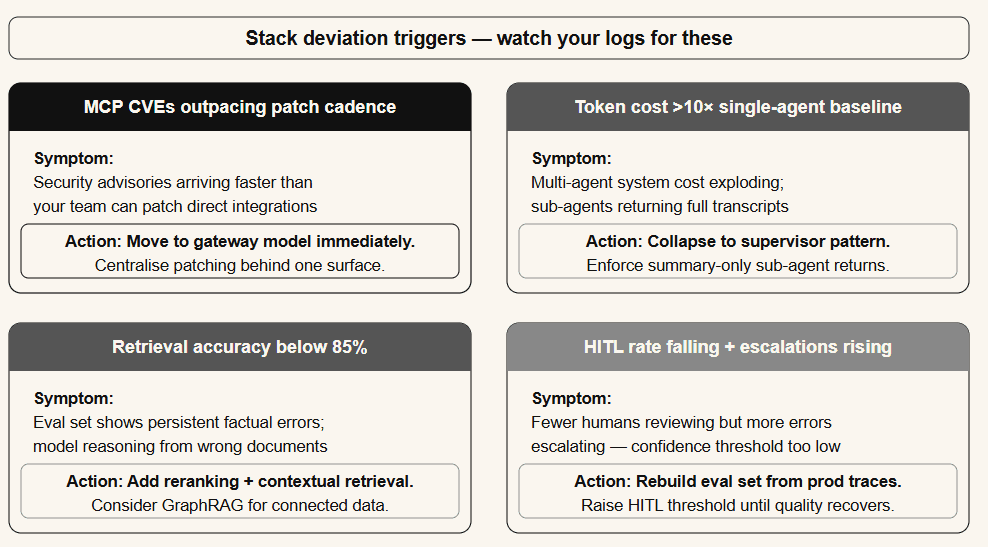 Stack deviation triggers — watch your logs for these

MCP CVEs outpacing patch cadence

Symptom:
Security advisories arriving faster than your team can patch direct integrations

Action: Move to gateway model immediately.
Centralise patching behind one surface.

Token cost >10× single-agent baseline

Symptom:
Multi-agent system cost exploding; sub-agents returning full transcripts

Action: Collapse to supervisor pattern.
Enforce summary-only sub-agent returns.

Retrieval accuracy below 85%

Symptom:
Eval set shows persistent factual errors; model reasoning from wrong documents

Action: Add reranking + contextual retrieval.
Consider GraphRAG for connected data.

HITL rate falling + escalations rising

Symptom:
Fewer humans reviewing but more errors escalating — confidence threshold too low

Action: Rebuild eval set from prod traces.
Raise HITL threshold until quality recovers.